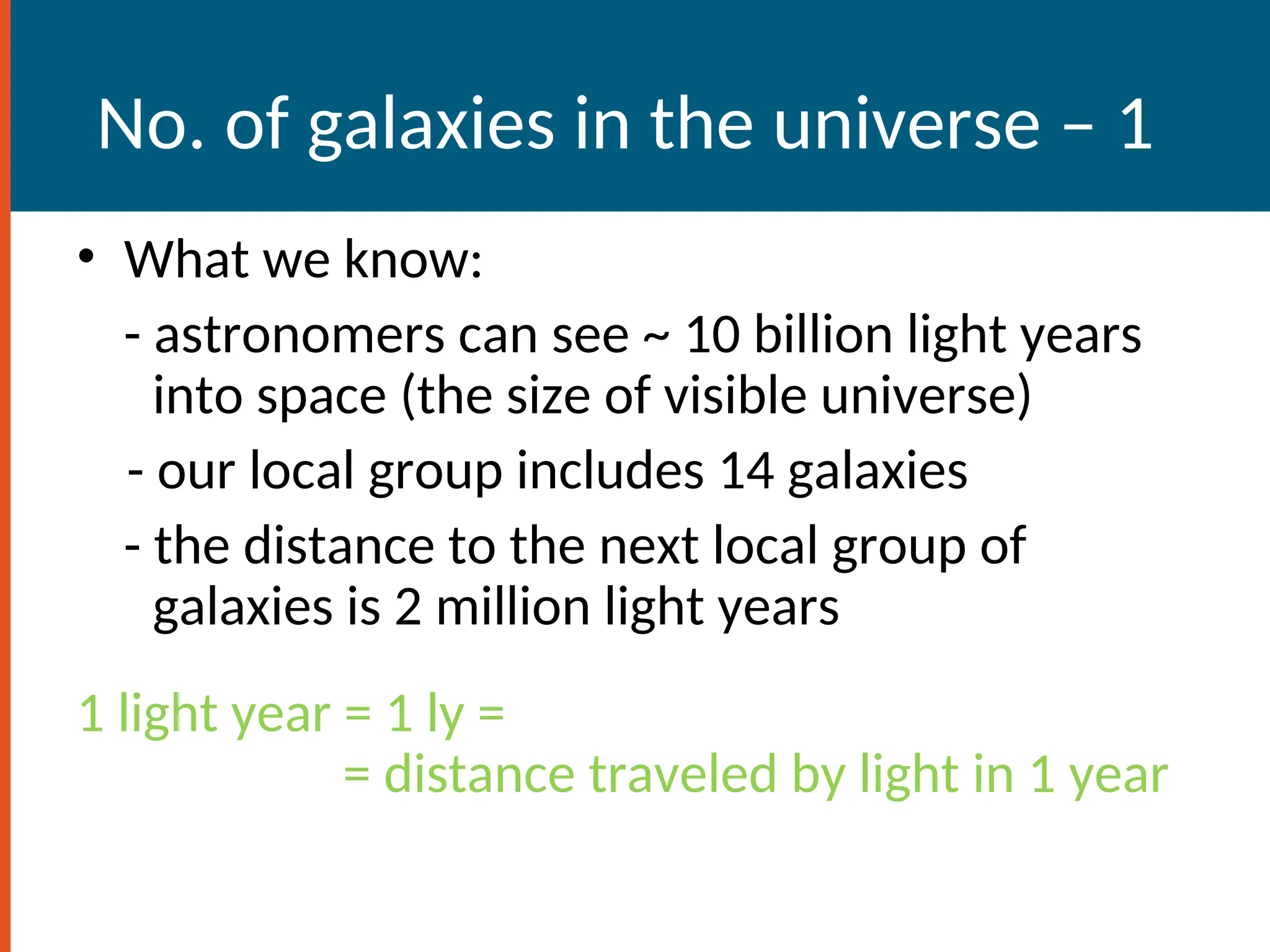 No. of galaxies in the universe – 1

• What we know:

- astronomers can see ~ 10 billion light years into space (the size of visible universe)

- our local group includes 14 galaxies

- the distance to the next local group of galaxies is 2 million light years

1 light year = 1 ly =

= distance traveled by light in 1 year